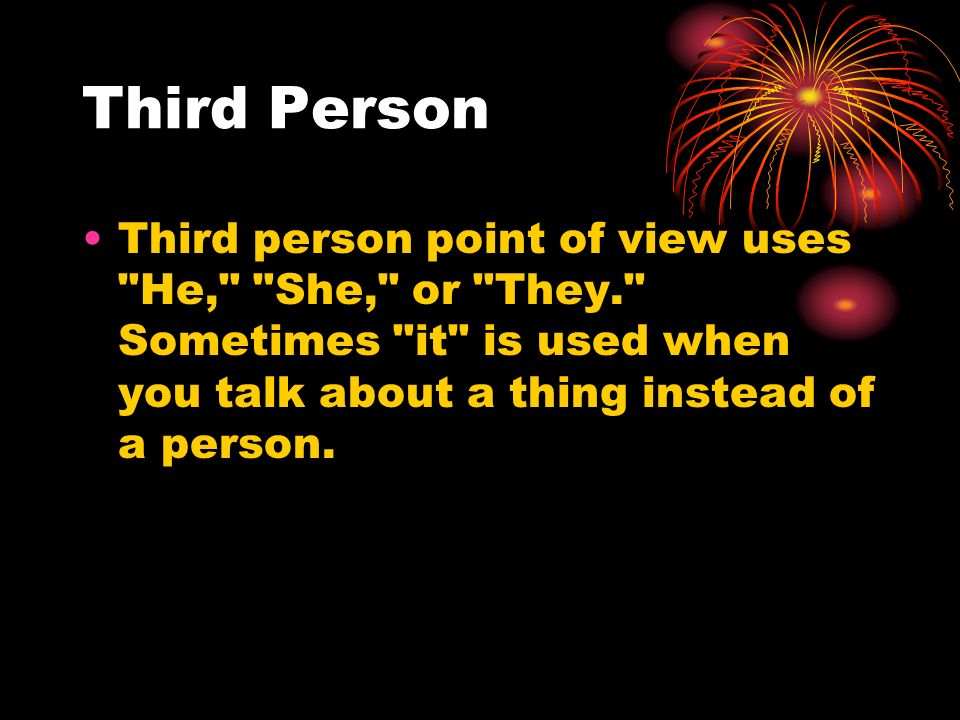 Third Person

• Third person point of view uses "He," "She," or "They." Sometimes "it" is used when you talk about a thing instead of a person.